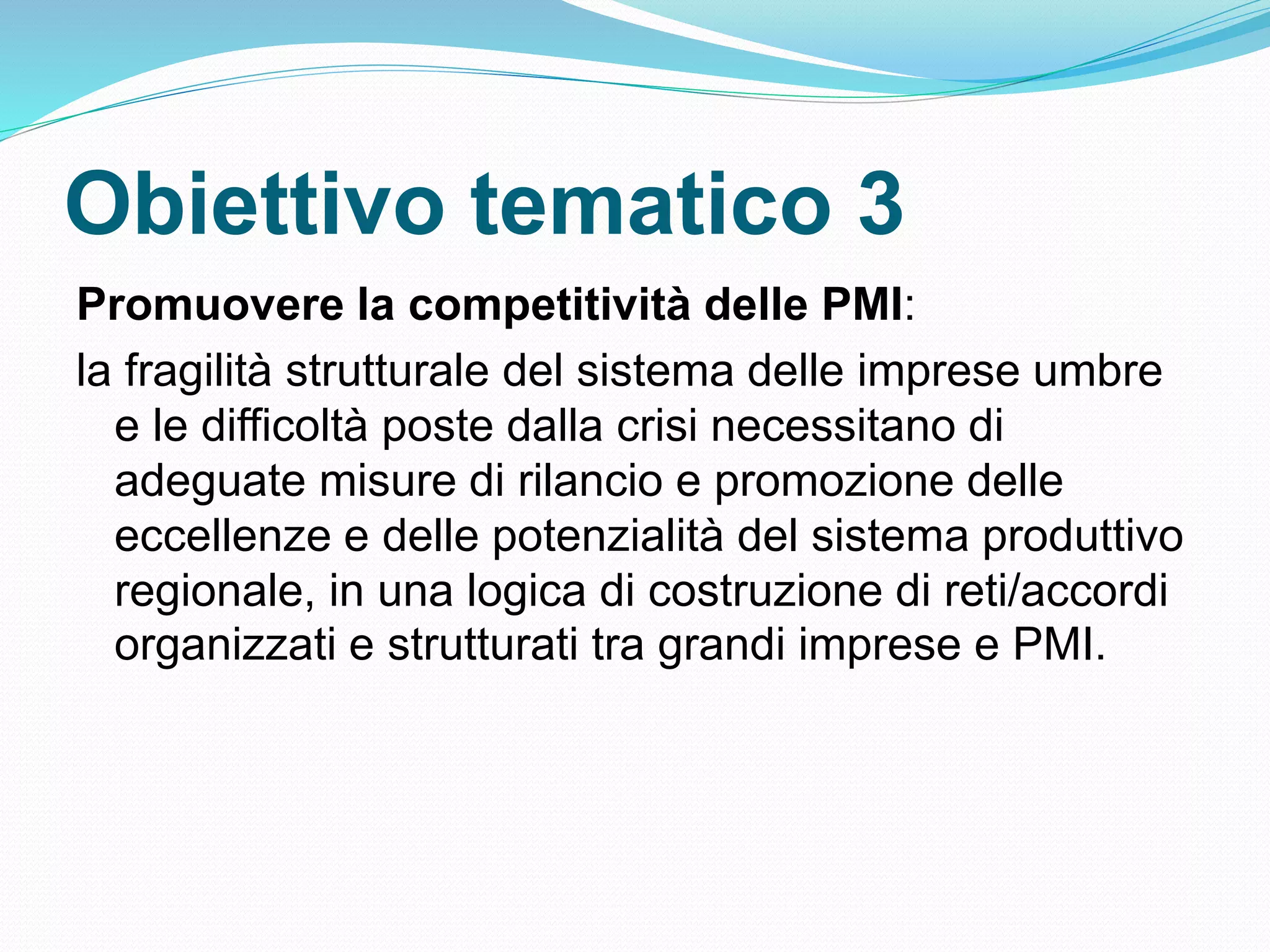 Obiettivo tematico 3

Promuovere la competitività delle PMI:

la fragilità strutturale del sistema delle imprese umbre e le difficoltà poste dalla crisi necessitano di adeguate misure di rilancio e promozione delle eccellenze e delle potenzialità del sistema produttivo regionale, in una logica di costruzione di reti/accordi organizzati e strutturati tra grandi imprese e PMI.